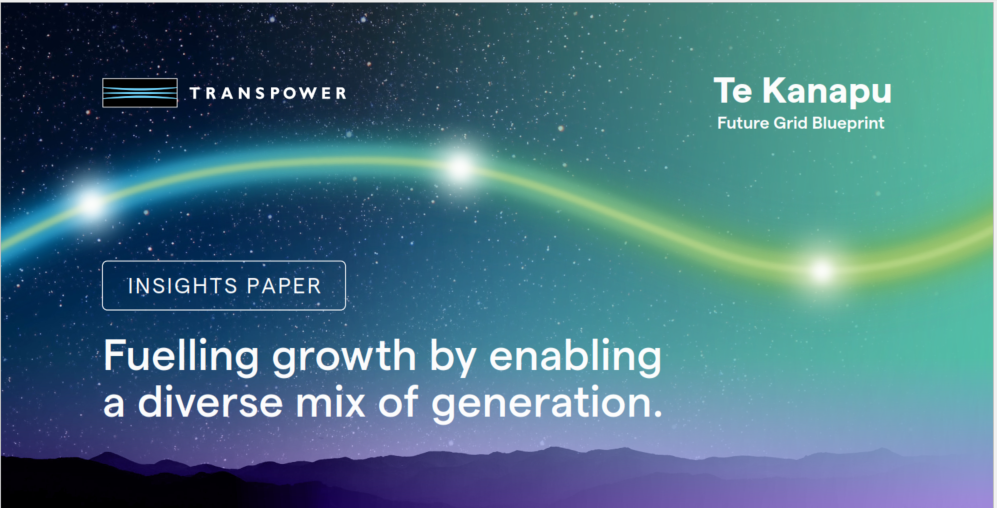 TRANSPOWER

Te Kanapu
Future Grid Blueprint

INSIGHTS PAPER

Fuelling growth by enabling a diverse mix of generation.